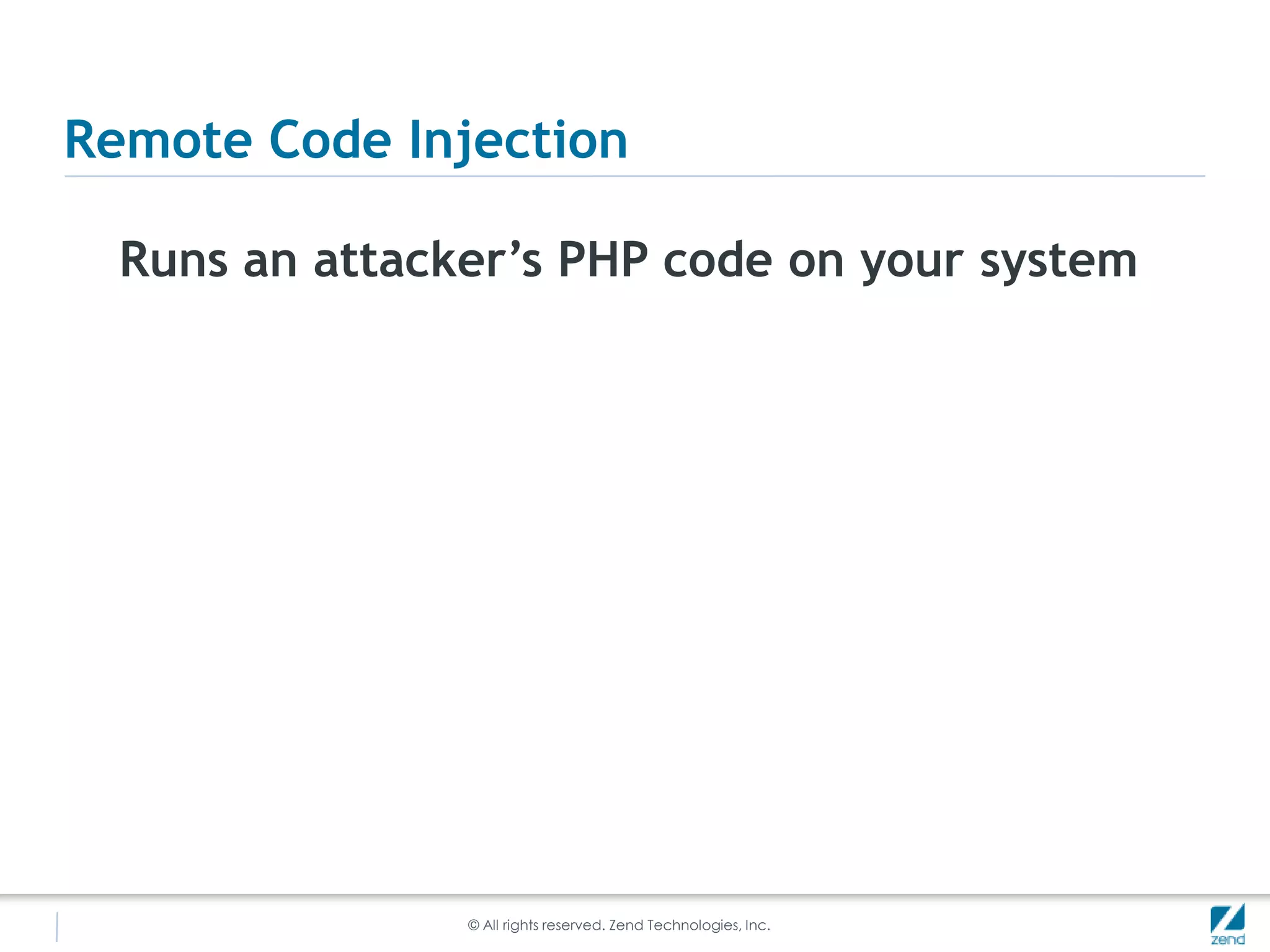 Remote Code Injection

Runs an attacker’s PHP code on your system

© All rights reserved. Zend Technologies, Inc.

zend